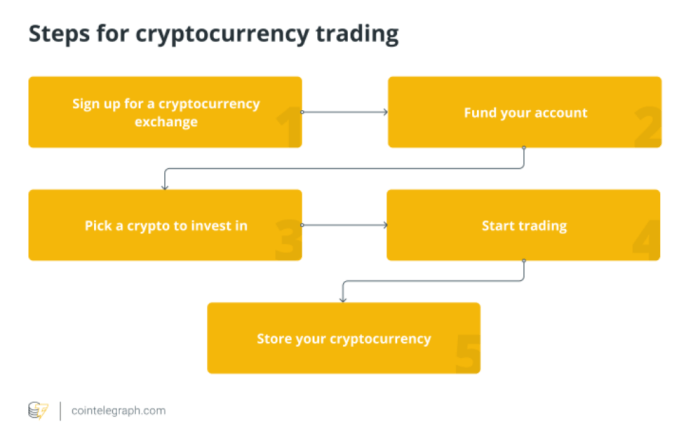 Steps for cryptocurrency trading

Sign up for a cryptocurrency exchange

1

Fund your account

2

Pick a crypto to invest in

3

Start trading

4

Store your cryptocurrency

5

cointelegraph.com